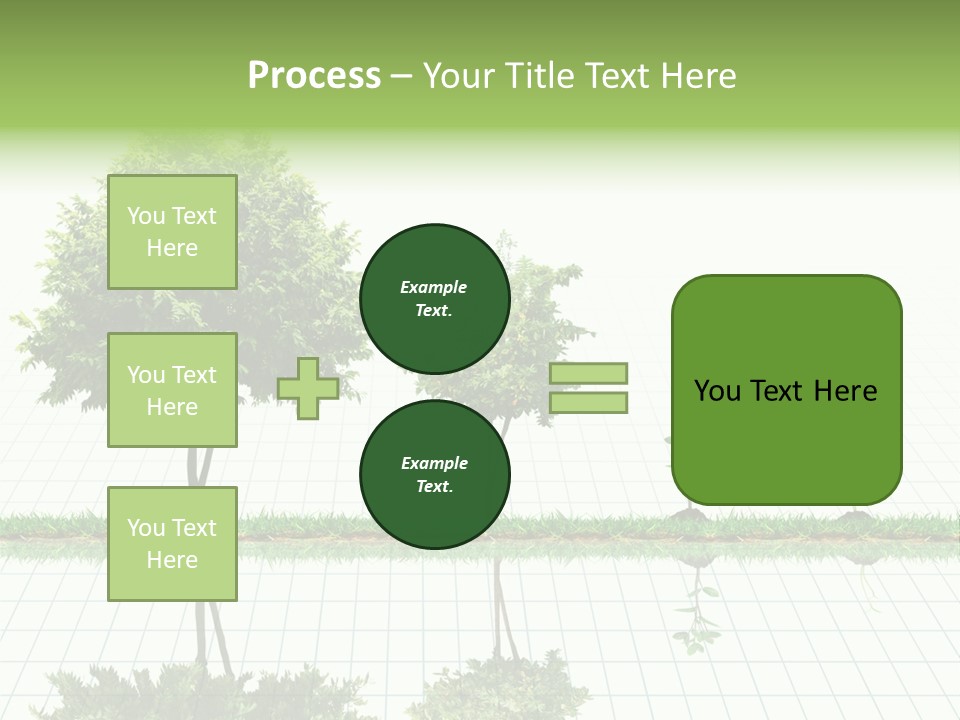 Process – Your Title Text Here

You Text Here

You Text Here

You Text Here

Example Text.

Example Text.

You Text Here